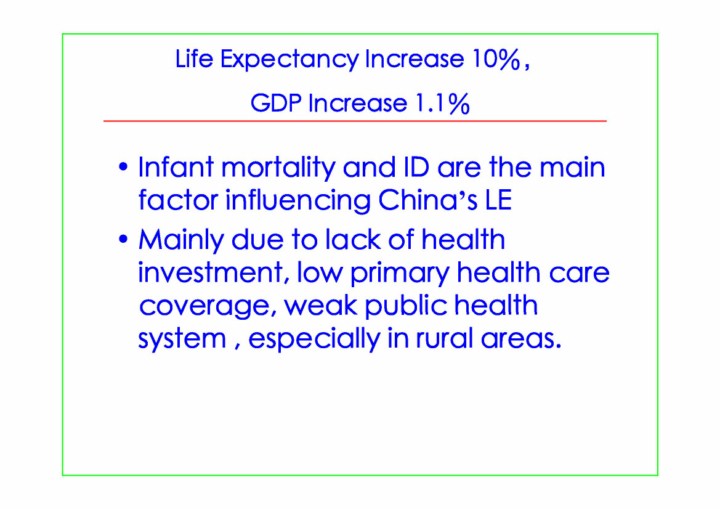 Life Expectancy Increase 10%,

GDP Increase 1.1%

• Infant mortality and ID are the main factor influencing China's LE

• Mainly due to lack of health investment, low primary health care coverage, weak public health system , especially in rural areas.